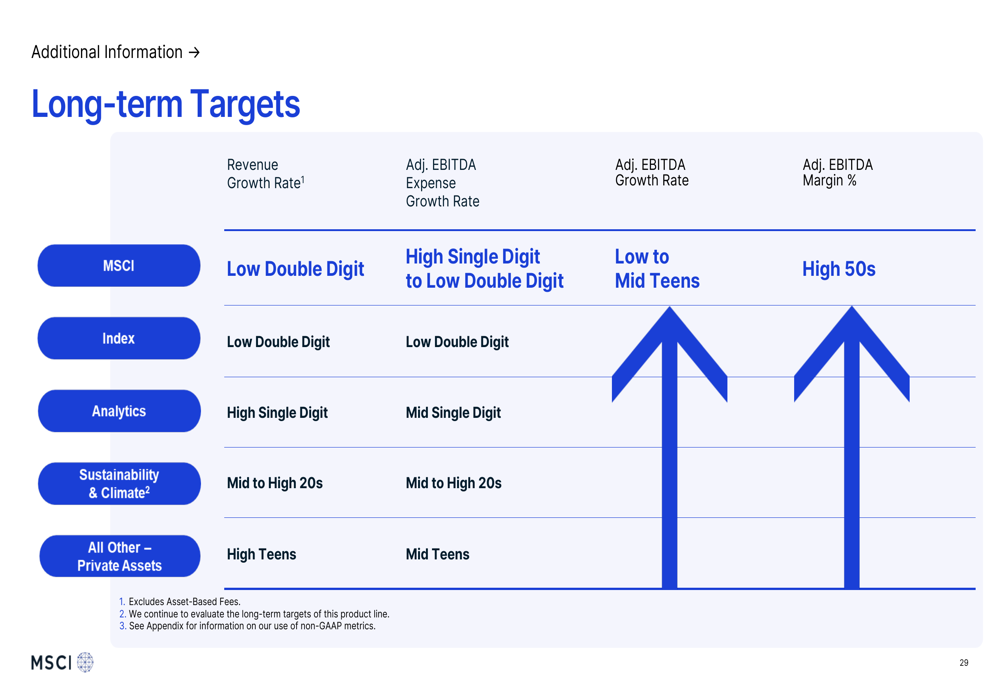 Additional Information →

Long-term Targets

| | Revenue Growth Rate$^1$ | Adj. EBITDA Expense Growth Rate | Adj. EBITDA Growth Rate | Adj. EBITDA Margin % |
|---|---|---|---|---|
| MSCI | Low Double Digit | High Single Digit to Low Double Digit | Low to Mid Teens | High 50s |
| Index | Low Double Digit | Low Double Digit | | |
| Analytics | High Single Digit | Mid Single Digit | | |
| Sustainability & Climate$^2$ | Mid to High 20s | Mid to High 20s | | |
| All Other – Private Assets | High Teens | Mid Teens | | |

1. Excludes Asset-Based Fees.
2. We continue to evaluate the long-term targets of this product line.
3. See Appendix for information on our use of non-GAAP metrics.

MSCI

29